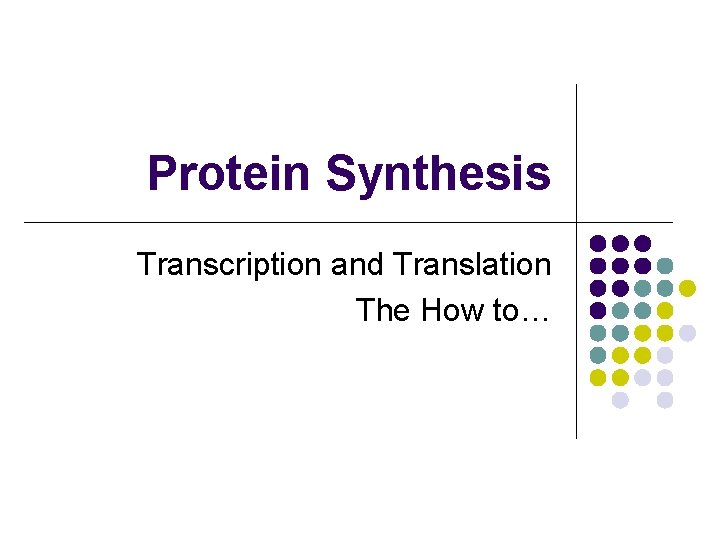 Protein Synthesis

Transcription and Translation
The How to…